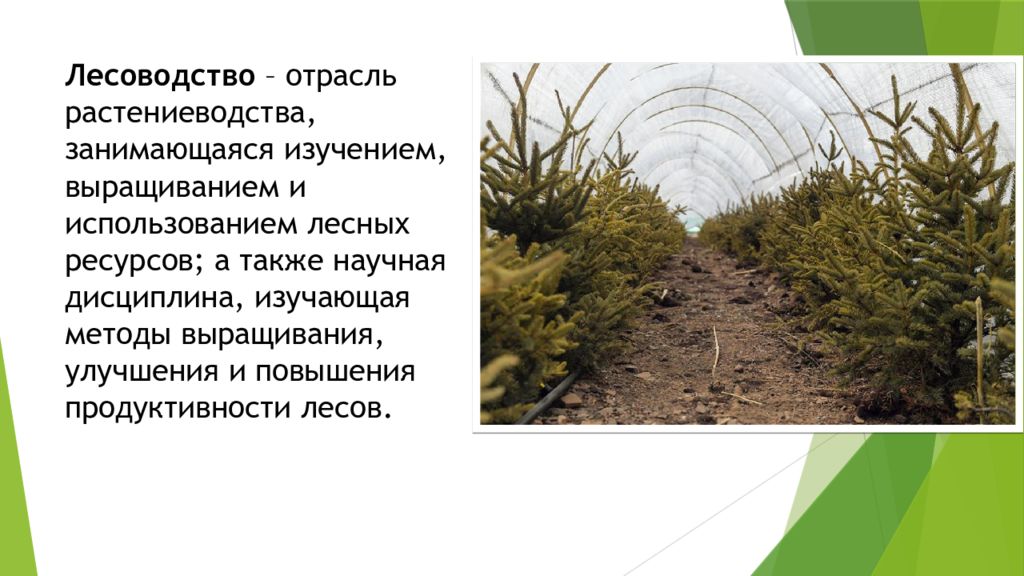 Лесоводство – отрасль растениеводства, занимающаяся изучением, выращиванием и использованием лесных ресурсов; а также научная дисциплина, изучающая методы выращивания, улучшения и повышения продуктивности лесов.